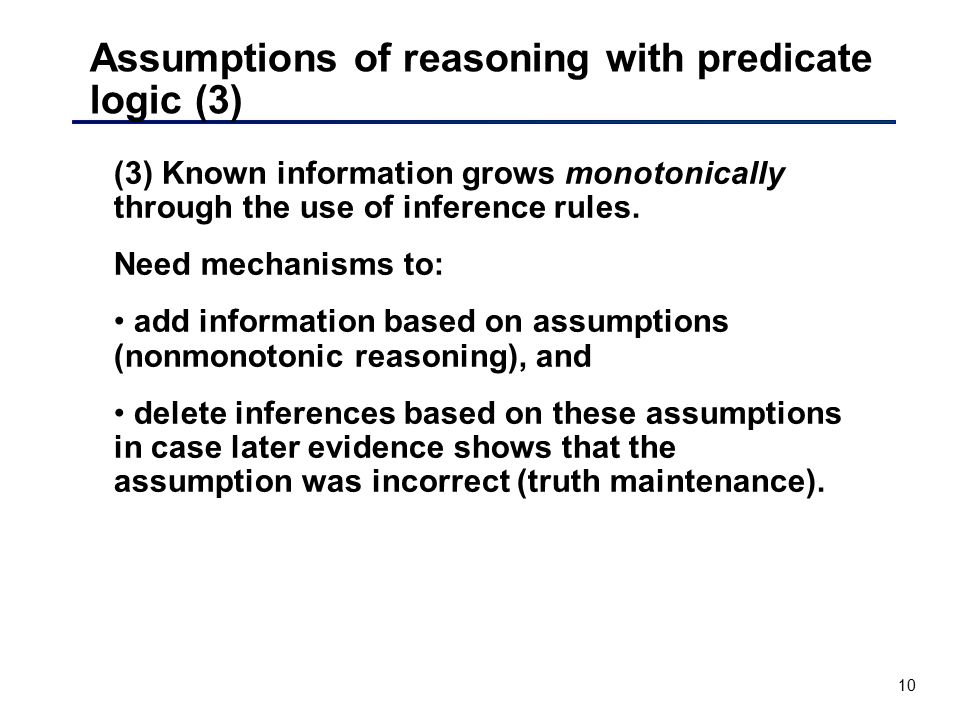 Assumptions of reasoning with predicate logic (3)

(3) Known information grows monotonically through the use of inference rules.

Need mechanisms to:

• add information based on assumptions (nonmonotonic reasoning), and

• delete inferences based on these assumptions in case later evidence shows that the assumption was incorrect (truth maintenance).

10